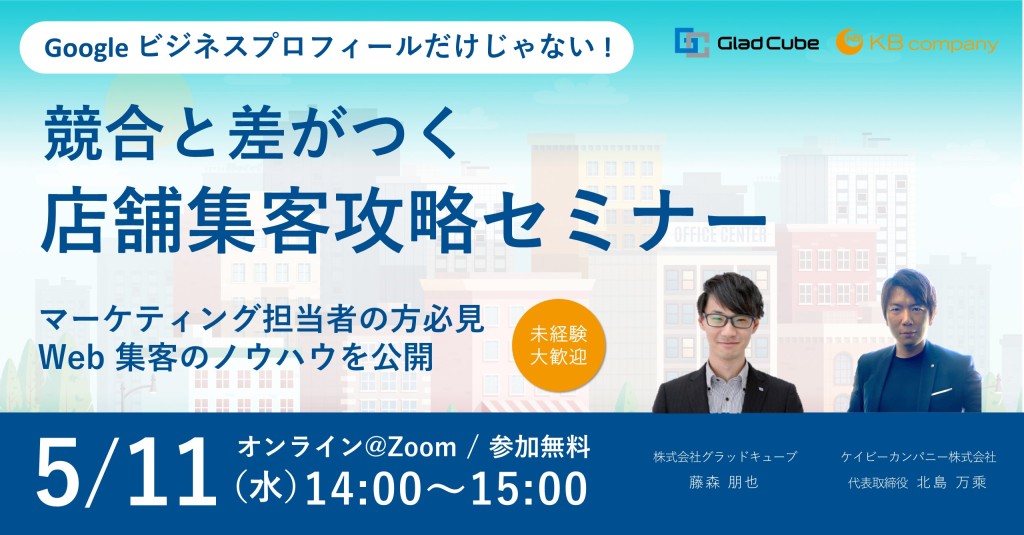 Google ビジネスプロフィールだけじゃない！

Glad Cube

KB company

競合と差がつく
店舗集客攻略セミナー

OFFICE CENTER

マーケティング担当者の方必見
Web 集客のノウハウを公開

未経験
大歓迎

5/11

オンライン@Zoom / 参加無料
（水）14:00～15:00

株式会社グラッドキューブ
藤森 朋也

ケイビーカンパニー株式会社
代表取締役 北島 万乘